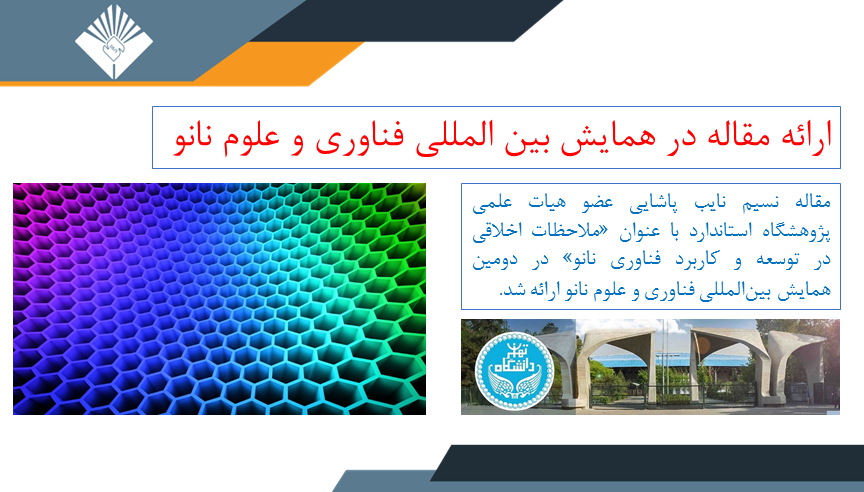 ارائه مقاله در همایش بین المللی فناوری و علوم نانو

مقاله نسیم نایب پاشایی عضو هیات علمی پژوهشگاه استاندارد با عنوان «ملاحظات اخلاقی در توسعه و کاربرد فناوری نانو» در دومین همایش بین‌المللی فناوری و علوم نانو ارائه شد.

دانشگاه تهران